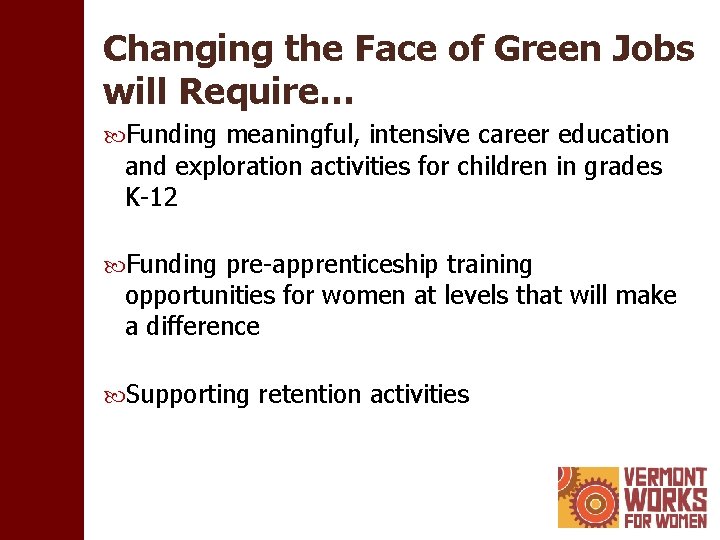 Changing the Face of Green Jobs will Require…

Funding meaningful, intensive career education and exploration activities for children in grades K-12

Funding pre-apprenticeship training opportunities for women at levels that will make a difference

Supporting retention activities

VERMONT WORKS FOR WOMEN